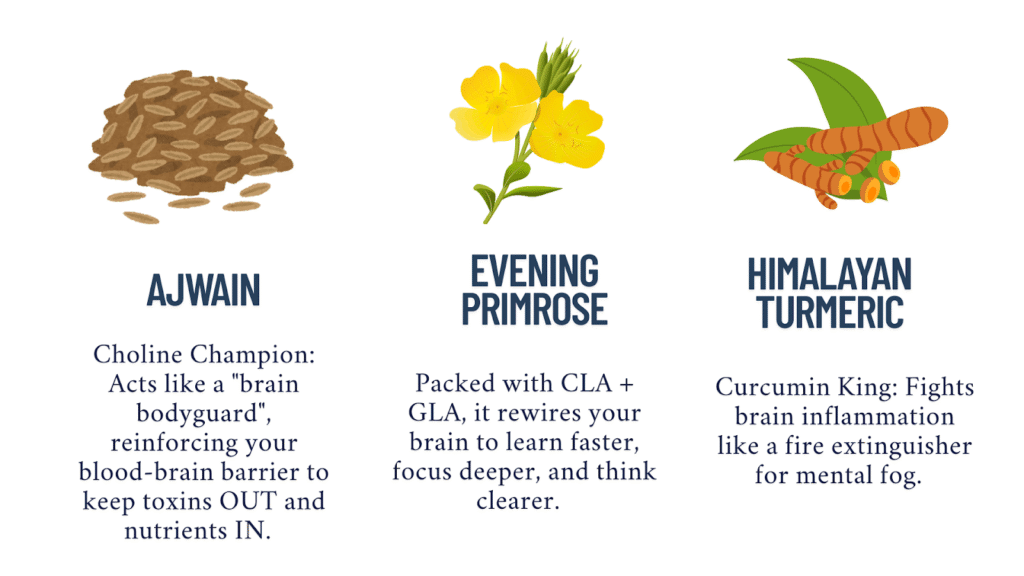 AJWAIN

Choline Champion: Acts like a "brain bodyguard", reinforcing your blood-brain barrier to keep toxins OUT and nutrients IN.

EVENING PRIMROSE

Packed with CLA + GLA, it rewires your brain to learn faster, focus deeper, and think clearer.

HIMALAYAN TURMERIC

Curcumin King: Fights brain inflammation like a fire extinguisher for mental fog.